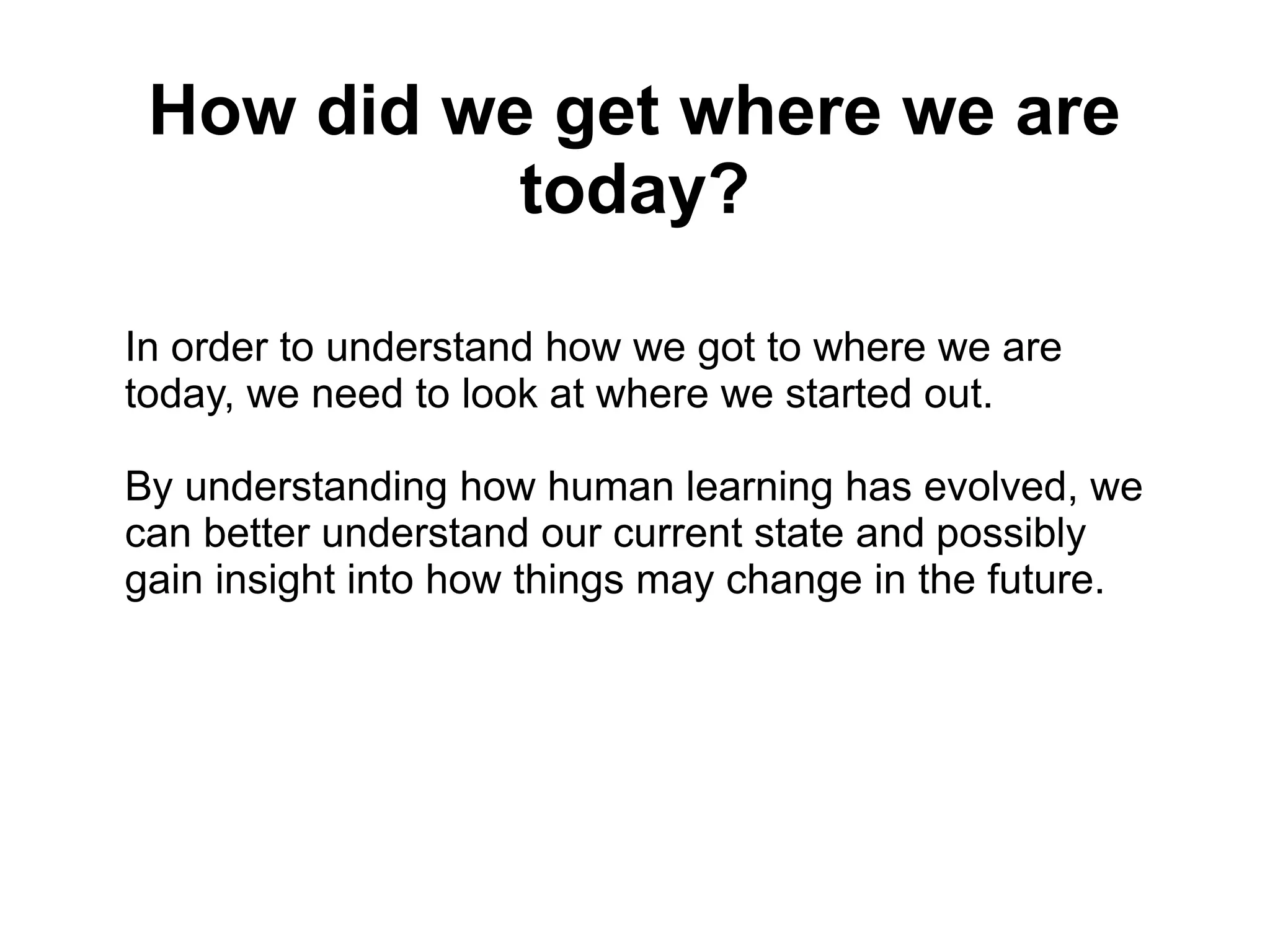 How did we get where we are today?

In order to understand how we got to where we are today, we need to look at where we started out.

By understanding how human learning has evolved, we can better understand our current state and possibly gain insight into how things may change in the future.